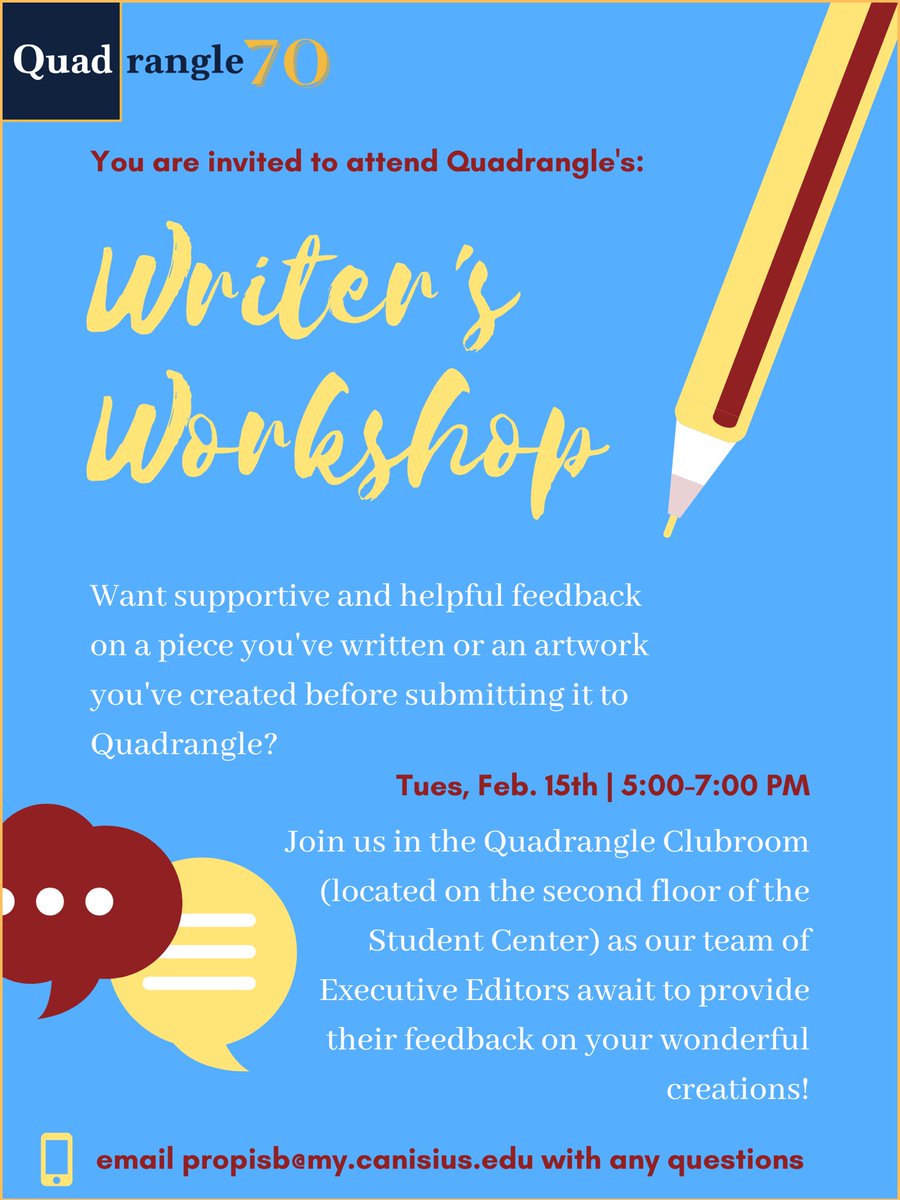 Quadrangle70

You are invited to attend Quadrangle's:

Writer's Workshop

Want supportive and helpful feedback on a piece you've written or an artwork you've created before submitting it to Quadrangle?

Tues, Feb. 15th | 5:00-7:00 PM

Join us in the Quadrangle Clubroom (located on the second floor of the Student Center) as our team of Executive Editors await to provide their feedback on your wonderful creations!

email propisb@my.canisius.edu with any questions